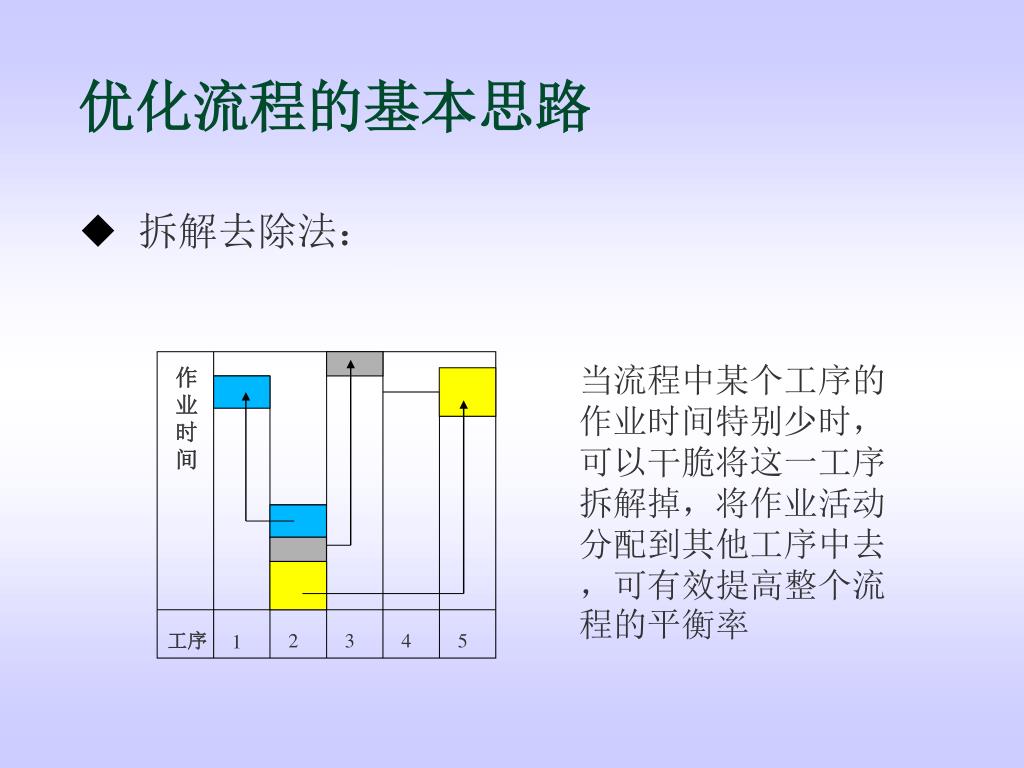 优化流程的基本思路

◆ 拆解去除法：

作业时间

工序 1 2 3 4 5

当流程中某个工序的作业时间特别少时，可以干脆将这一工序拆解掉，将作业活动分配到其他工序中去，可有效提高整个流程的平衡率